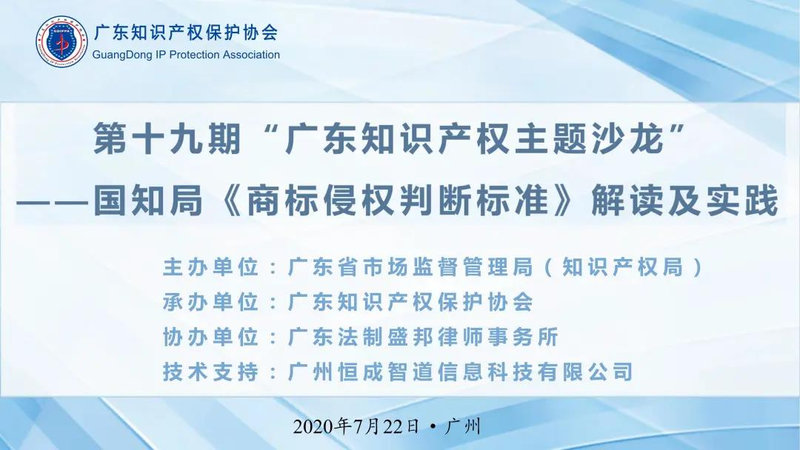 广东知识产权保护协会
GuangDong IP Protection Association

第十九期“广东知识产权主题沙龙”
——国知局《商标侵权判断标准》解读及实践

主办单位：广东省市场监督管理局（知识产权局）
承办单位：广东知识产权保护协会
协办单位：广东法制盛邦律师事务所
技术支持：广州恒成智道信息科技有限公司

2020年7月22日 • 广州